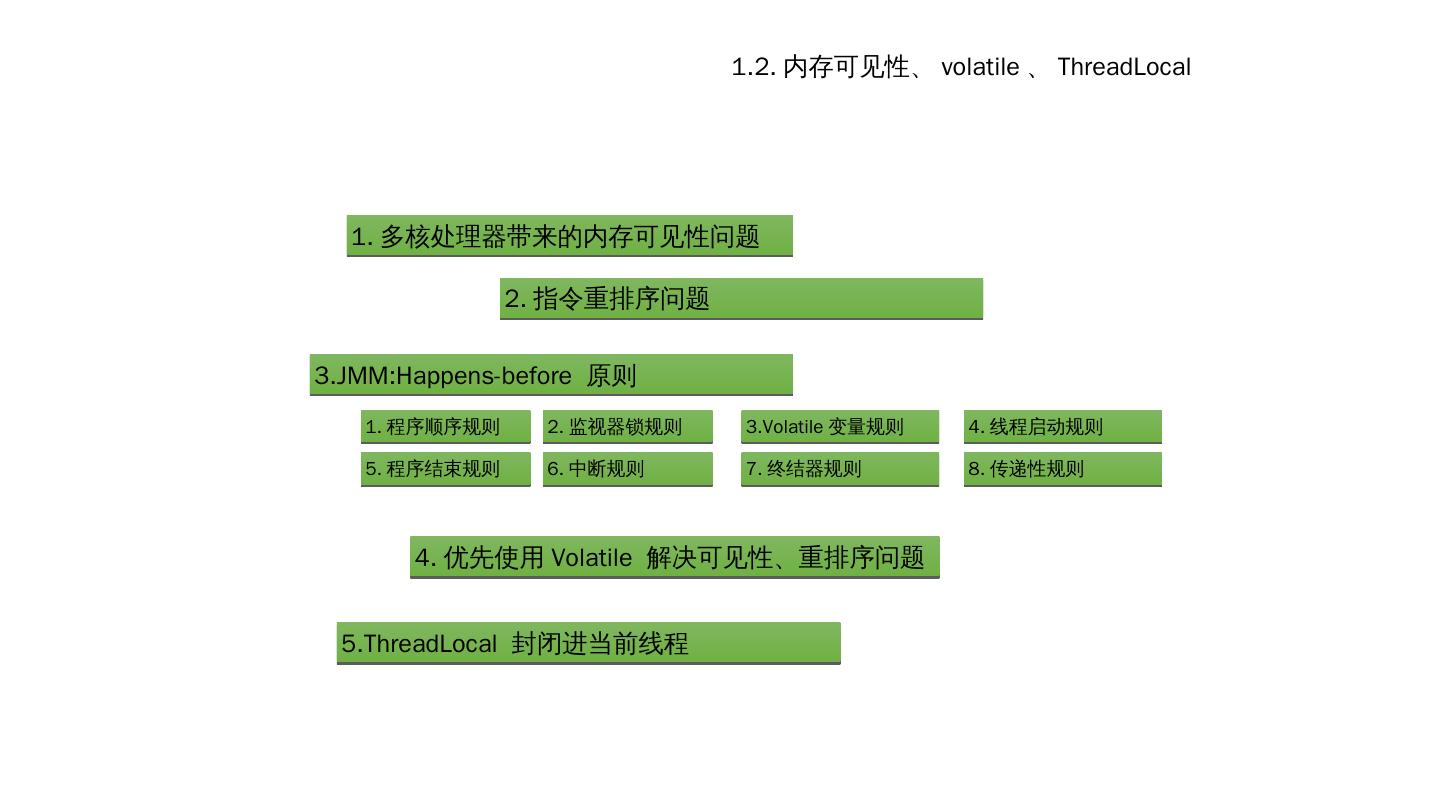 1.2. 内存可见性、 volatile 、 ThreadLocal

1. 多核处理器带来的内存可见性问题

2. 指令重排序问题

3.JMM:Happens-before 原则

1. 程序顺序规则

2. 监视器锁规则

3.Volatile 变量规则

4. 线程启动规则

5. 程序结束规则

6. 中断规则

7. 终结器规则

8. 传递性规则

4. 优先使用 Volatile 解决可见性、重排序问题

5.ThreadLocal 封闭进当前线程